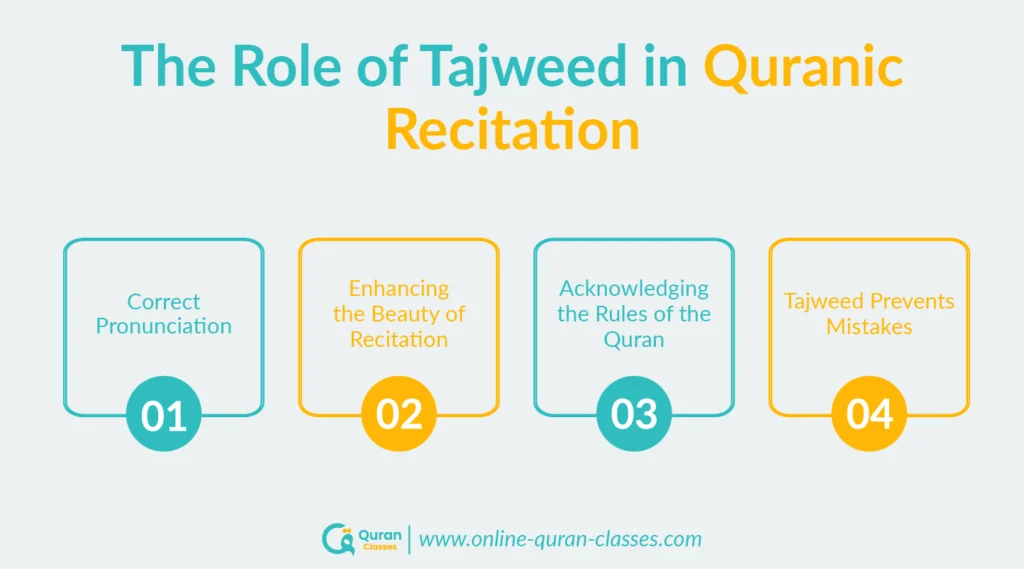 The Role of Tajweed in Quranic Recitation

Correct Pronunciation

01

Enhancing the Beauty of Recitation

02

Acknowledging the Rules of the Quran

03

Tajweed Prevents Mistakes

04

Quran Classes | www.online-quran-classes.com